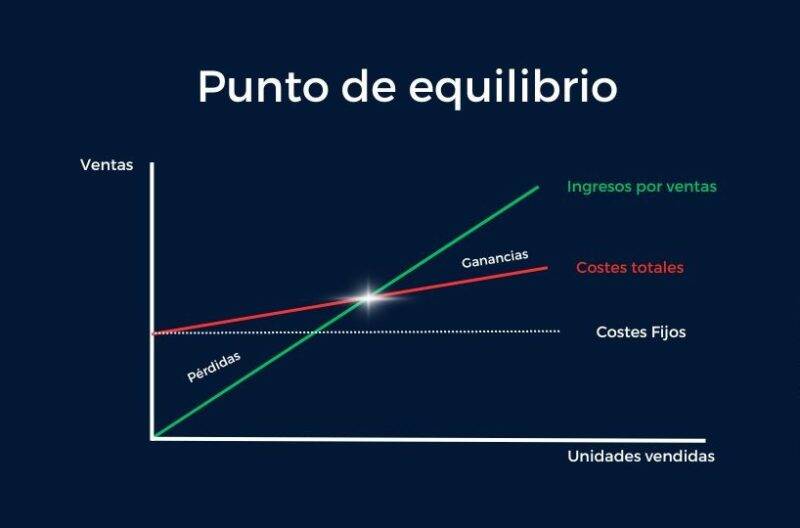 Punto de equilibrio

Ventas

Ingresos por ventas

Ganancias

Costes totales

Costes Fijos

Pérdidas

Unidades vendidas